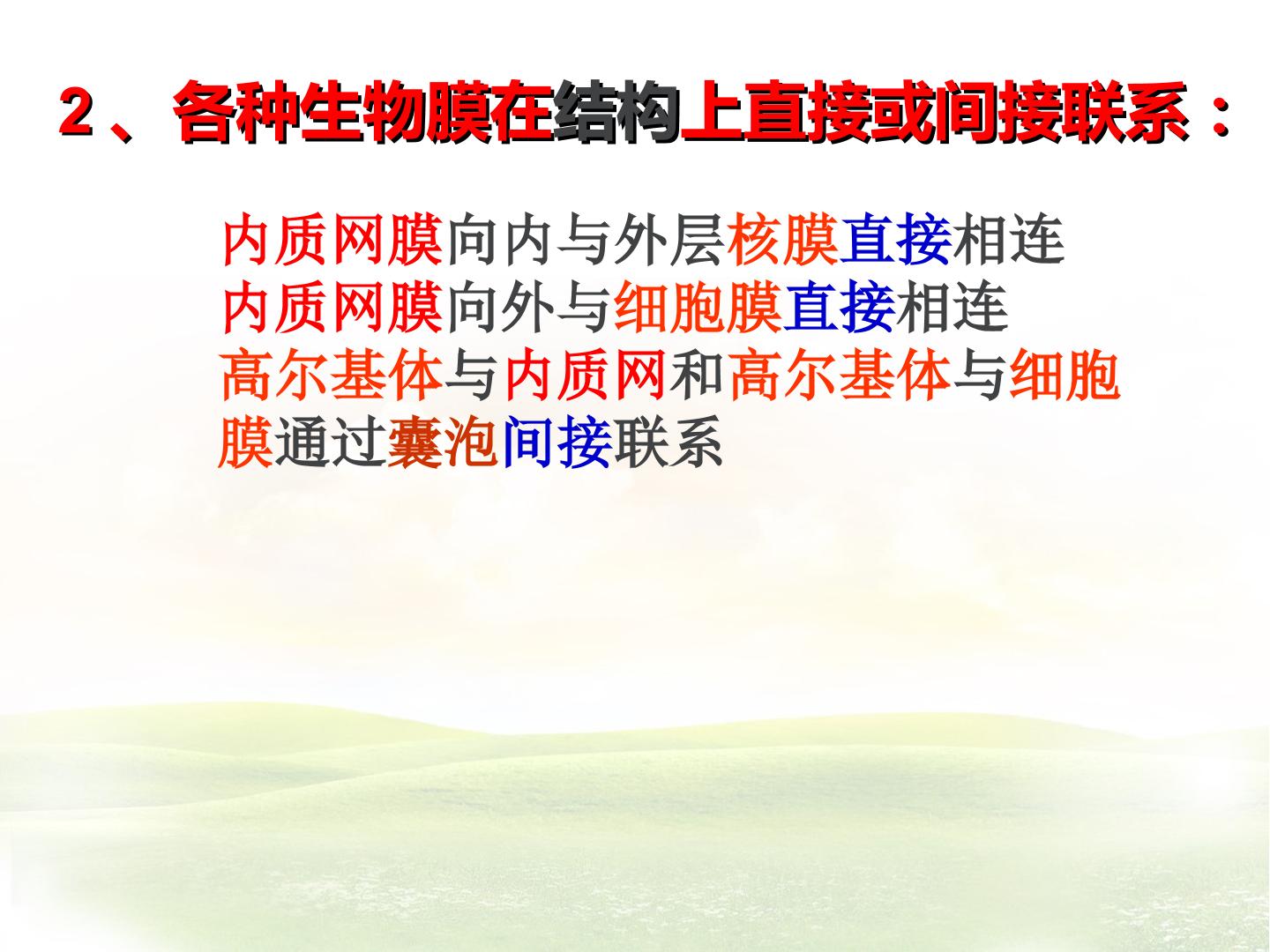 2、各种生物膜在结构上直接或间接联系：

内质网膜向内与外层核膜直接相连
内质网膜向外与细胞膜直接相连
高尔基体与内质网和高尔基体与细胞膜通过囊泡间接联系